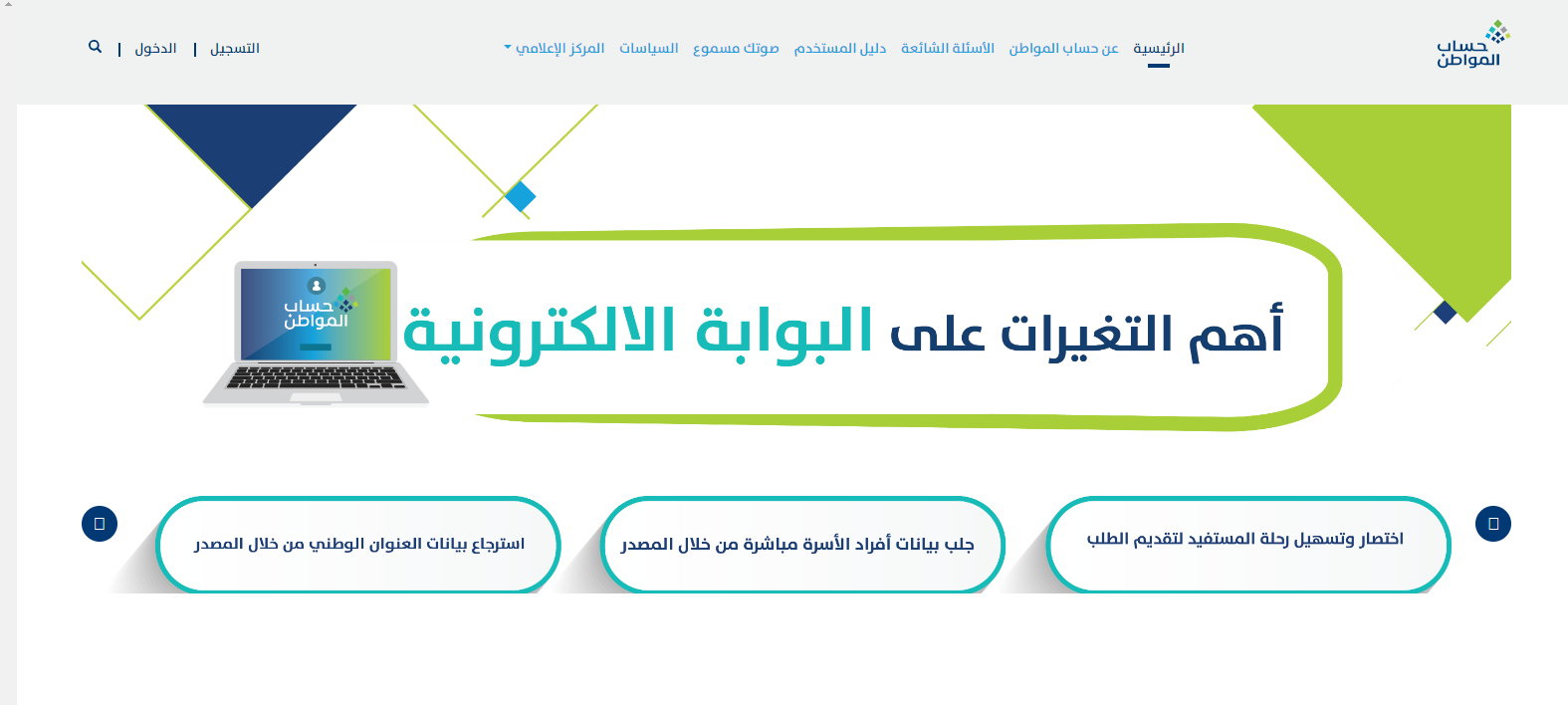 حساب المواطن

الرئيسية عن حساب المواطن الأسئلة الشائعة دليل المستخدم صوتك مسموع السياسات المركز الإعلامي

التسجيل | الدخول |

حساب المواطن

أهم التغيرات على البوابة الالكترونية

اختصار وتسهيل رحلة المستفيد لتقديم الطلب

جلب بيانات أفراد الأسرة مباشرة من خلال المصدر

استرجاع بيانات العنوان الوطني من خلال المصدر